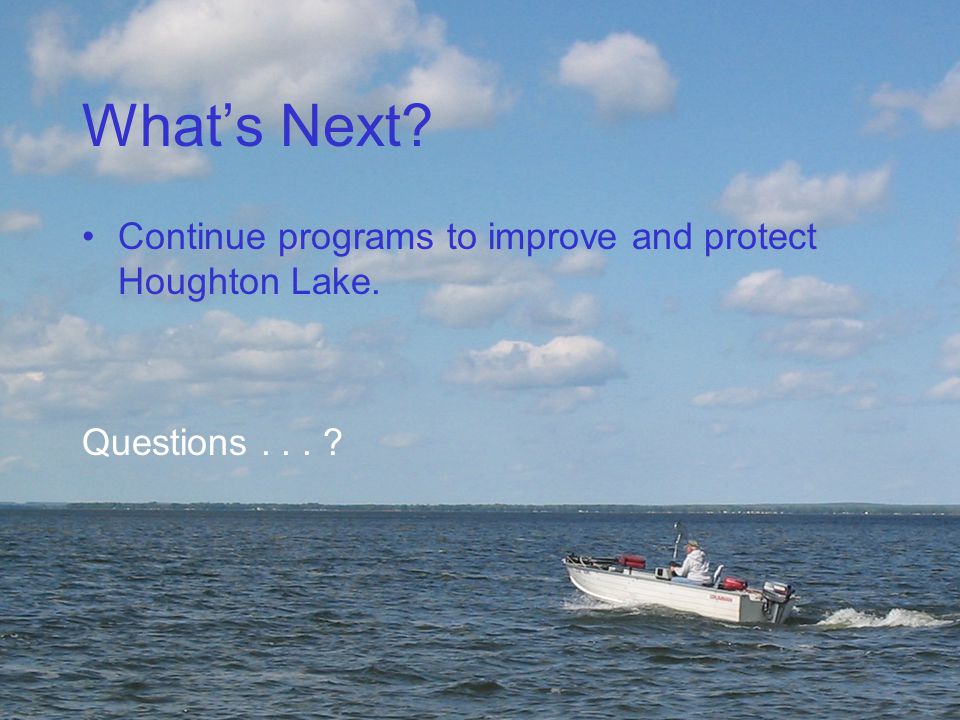 What’s Next?

• Continue programs to improve and protect Houghton Lake.

Questions . . . ?